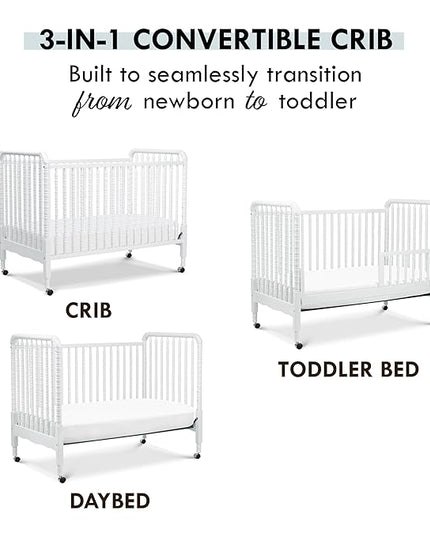 3-IN-1 CONVERTIBLE CRIB

Built to seamlessly transition from newborn to toddler

CRIB

TODDLER BED

DAYBED